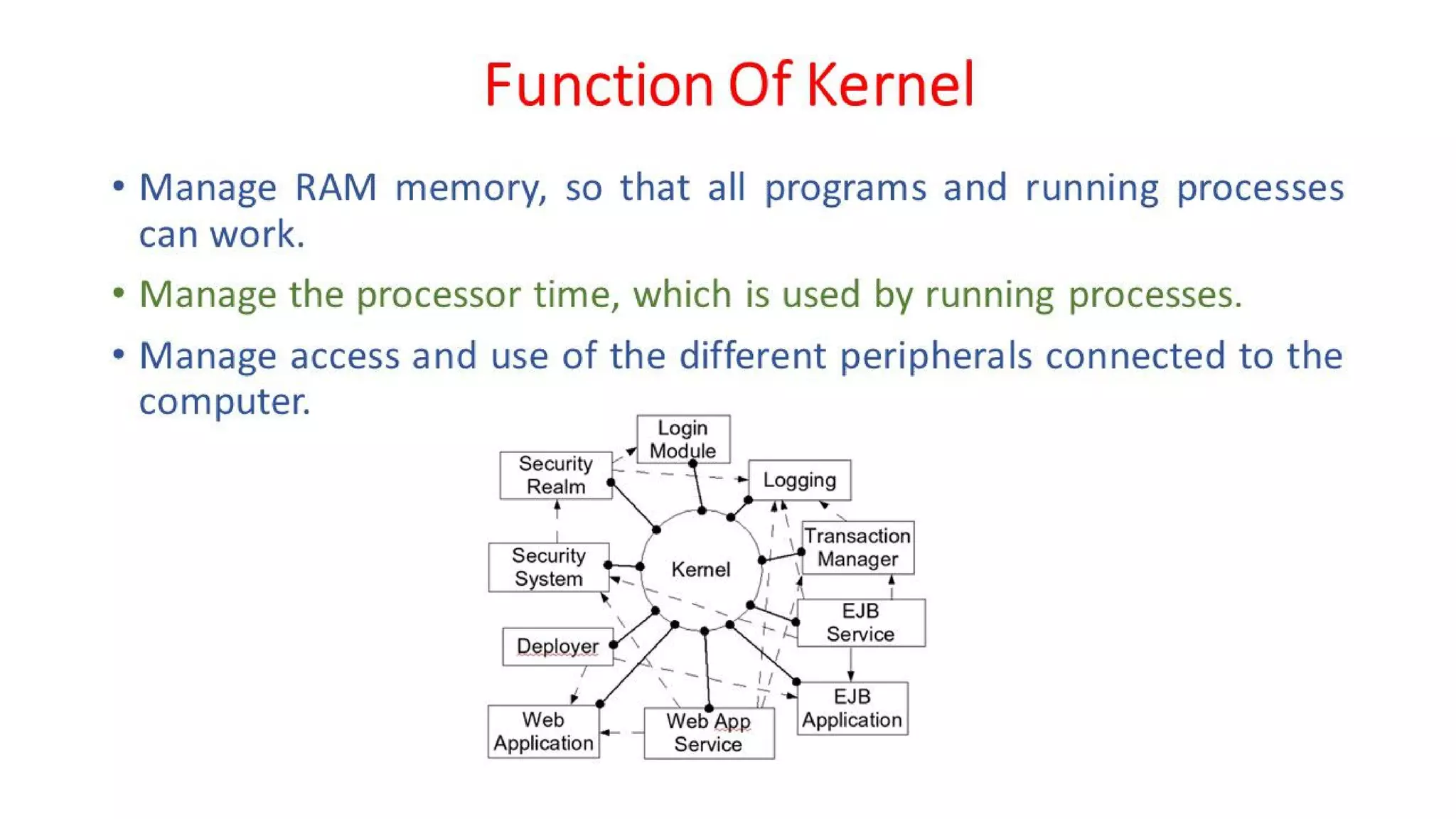 Function Of Kernel

• Manage RAM memory, so that all programs and running processes can work.

• Manage the processor time, which is used by running processes.

• Manage access and use of the different peripherals connected to the computer.

Login Module

Security Realm

Logging

Transaction Manager

Security System

Kernel

EJB Service

Deployer

EJB Application

Web Application

Web App Service